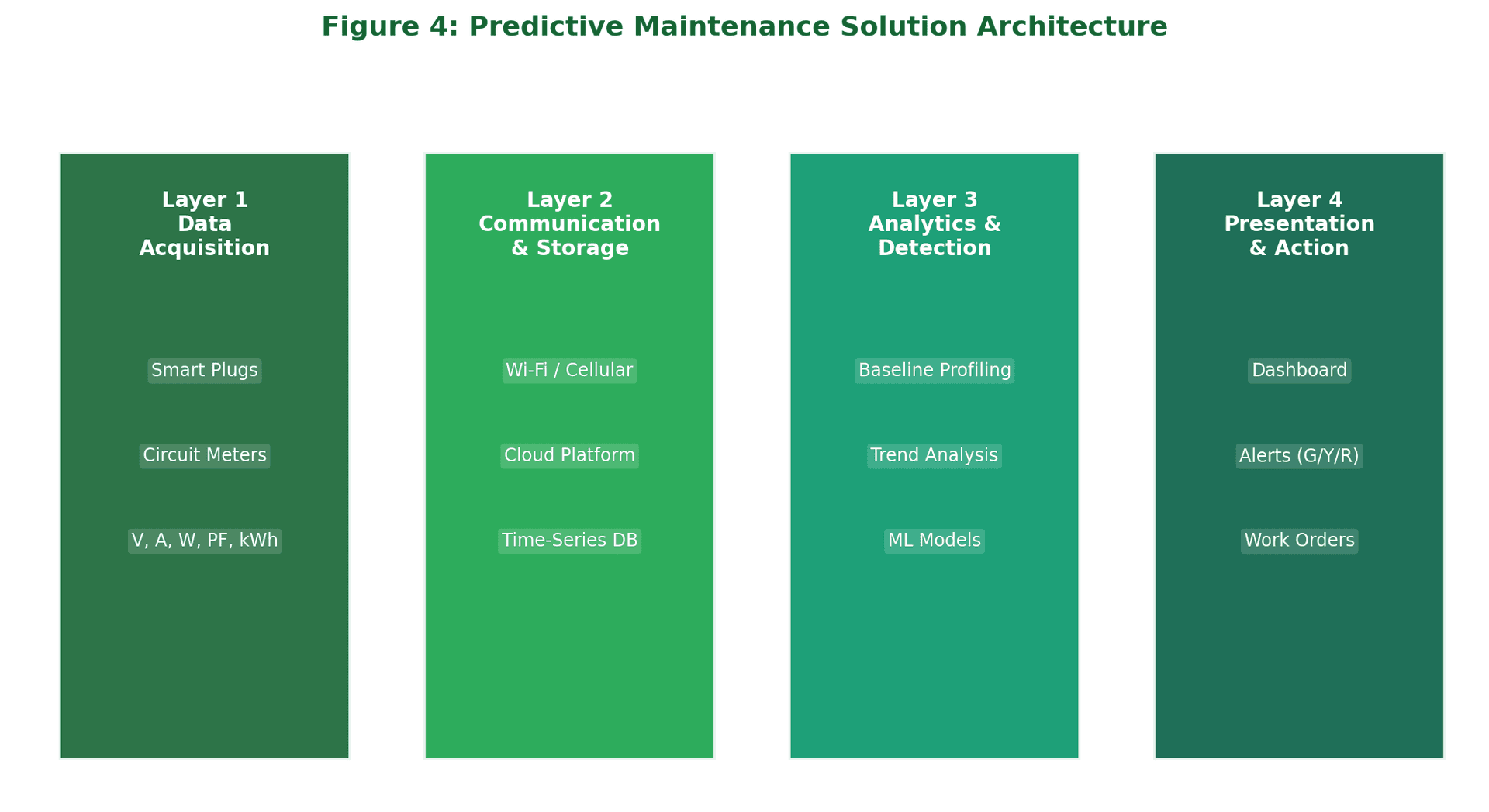 Figure 4: Predictive Maintenance Solution Architecture

Layer 1
Data
Acquisition

Smart Plugs

Circuit Meters

V, A, W, PF, kWh

Layer 2
Communication
& Storage

Wi-Fi / Cellular

Cloud Platform

Time-Series DB

Layer 3
Analytics &
Detection

Baseline Profiling

Trend Analysis

ML Models

Layer 4
Presentation
& Action

Dashboard

Alerts (G/Y/R)

Work Orders